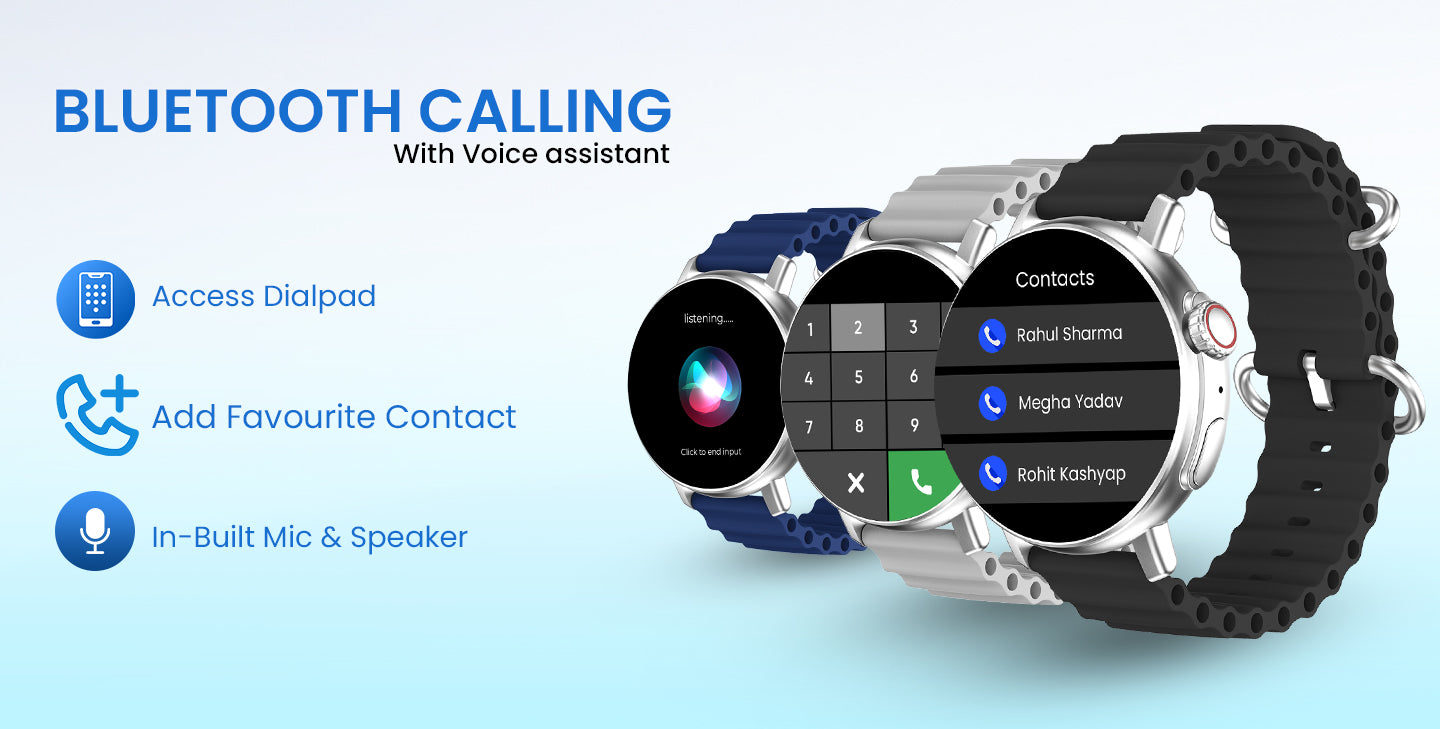 BLUETOOTH CALLING
With Voice assistant

Access Dialpad

Add Favourite Contact

In-Built Mic & Speaker

listening.....

Click to end input

1 2 3
4 5 6
7 8 9

Contacts
Rahul Sharma
Megha Yadav
Rohit Kashyap